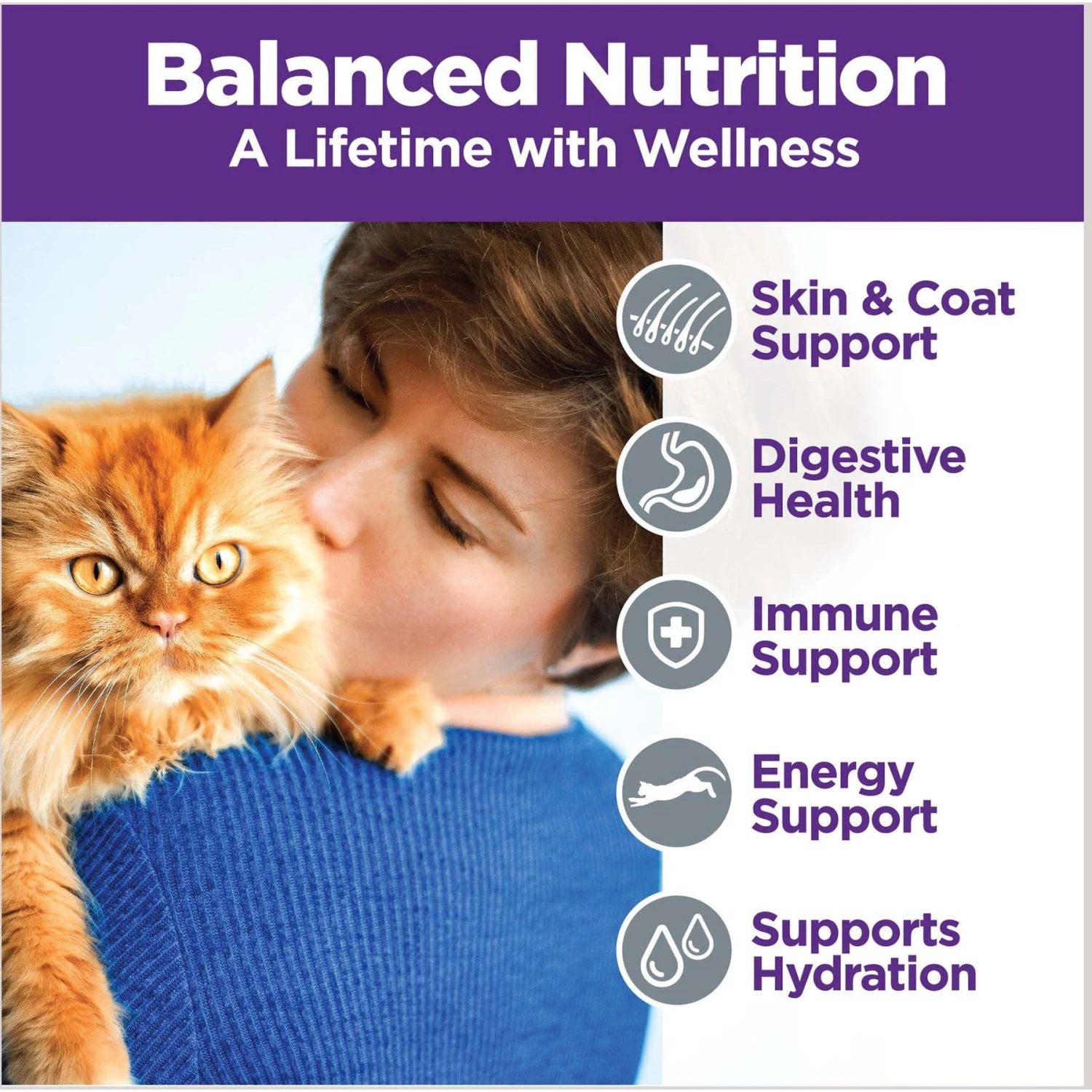 Balanced Nutrition
A Lifetime with Wellness

Skin & Coat Support

Digestive Health

Immune Support

Energy Support

Supports Hydration